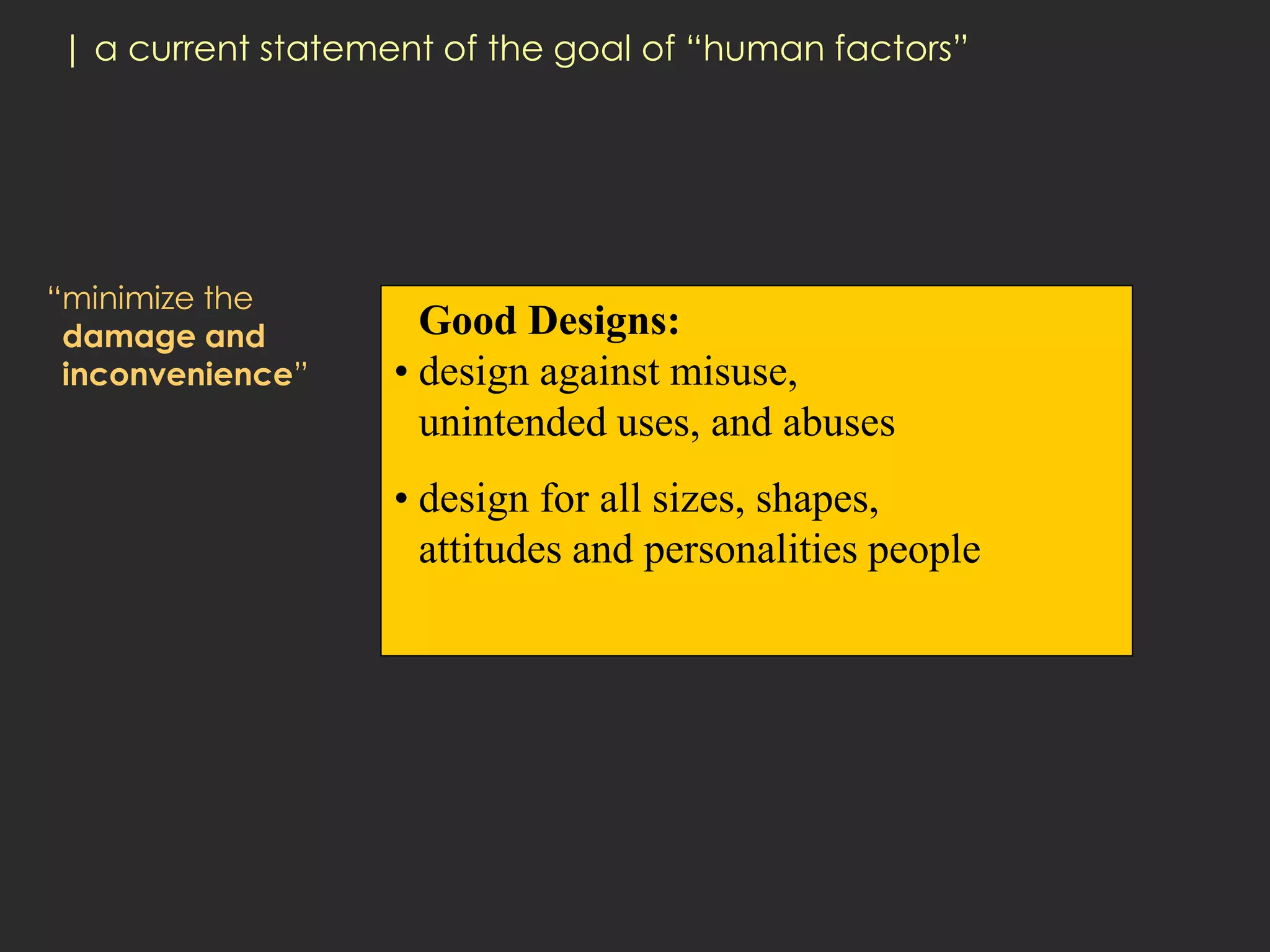 | a current statement of the goal of “human factors”

“minimize the damage and inconvenience”

Good Designs:
• design against misuse, unintended uses, and abuses

• design for all sizes, shapes, attitudes and personalities people